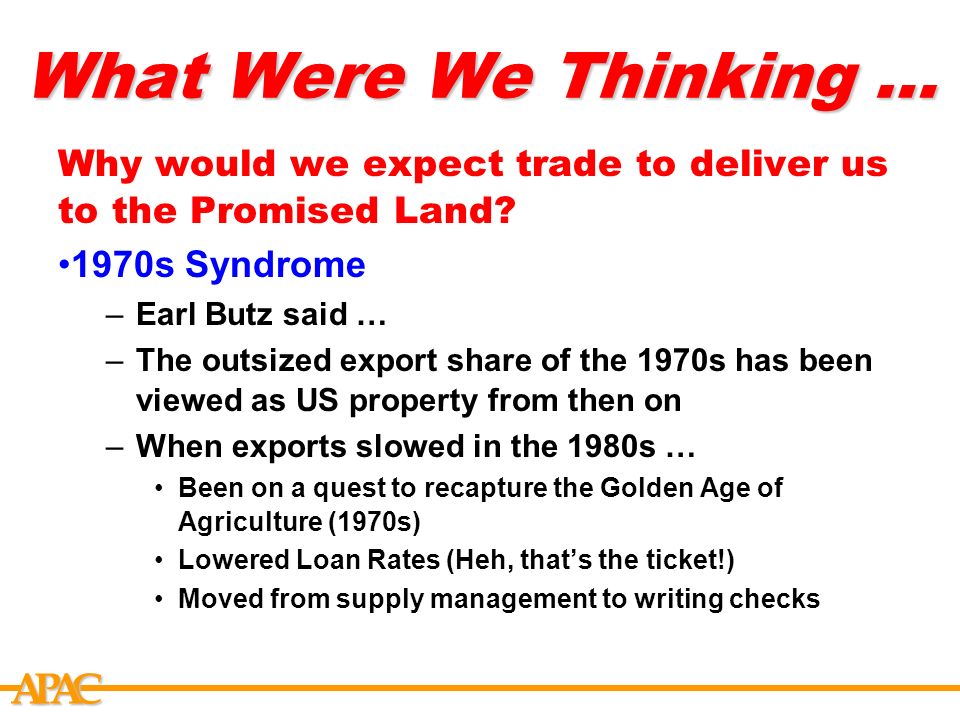 What Were We Thinking …

Why would we expect trade to deliver us to the Promised Land?

•1970s Syndrome

– Earl Butz said …

– The outsized export share of the 1970s has been viewed as US property from then on

– When exports slowed in the 1980s …

• Been on a quest to recapture the Golden Age of Agriculture (1970s)

• Lowered Loan Rates (Heh, that's the ticket!)

• Moved from supply management to writing checks

APAC